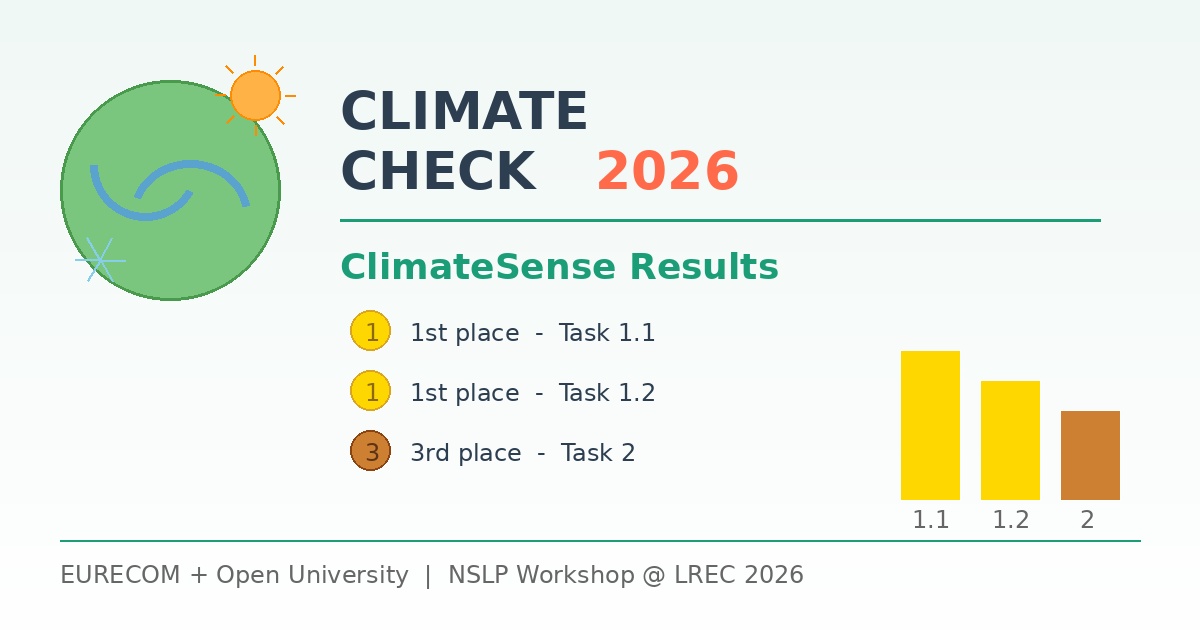 CLIMATE
CHECK 2026

ClimateSense Results

1 1st place - Task 1.1

1 1st place - Task 1.2

3 3rd place - Task 2

1.1 1.2 2

EURECOM + Open University | NSLP Workshop @ LREC 2026